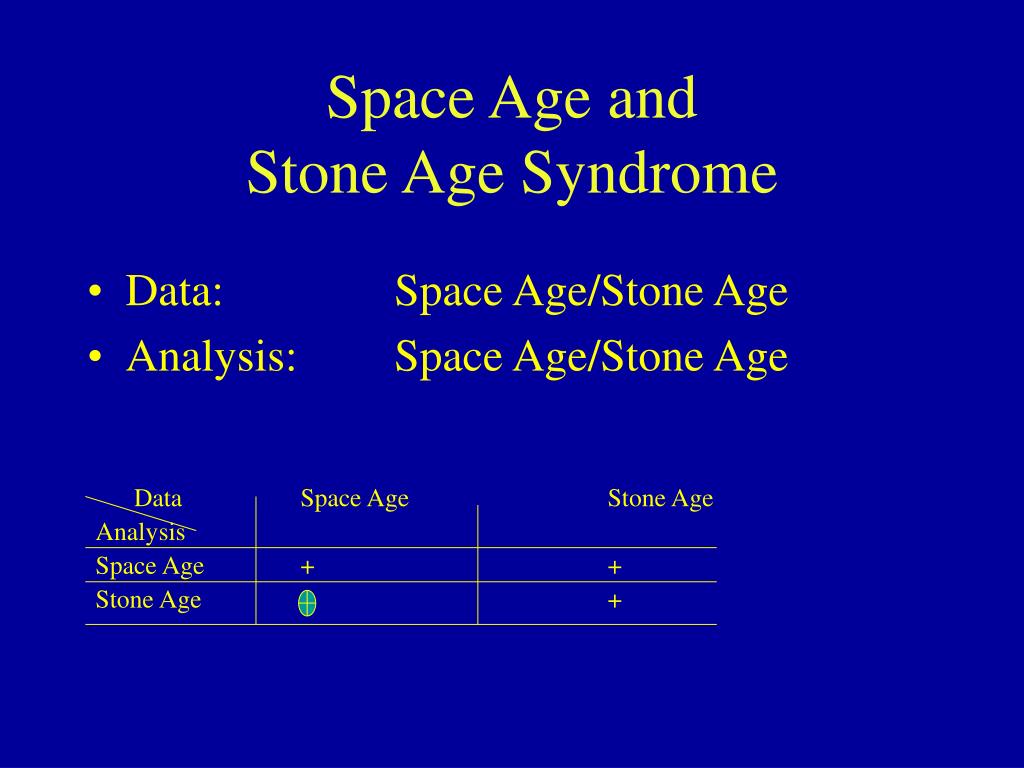 Space Age and
Stone Age Syndrome

• Data: Space Age/Stone Age
• Analysis: Space Age/Stone Age

| Data / Analysis | Space Age | Stone Age |
|---|---|---|
| Space Age | + | + |
| Stone Age | + | + |